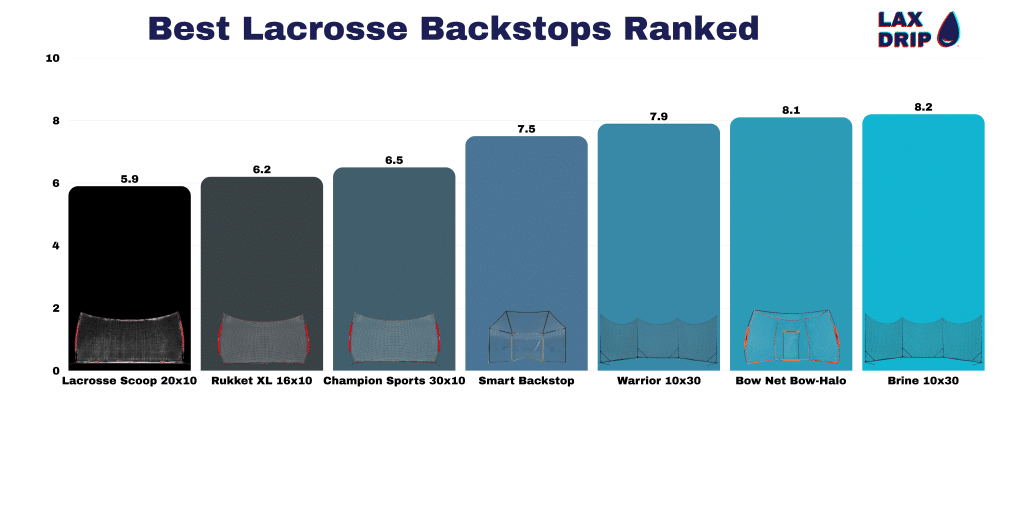 Best Lacrosse Backstops Ranked

LAX DRIP

10
8
6
4
2
0

5.9
6.2
6.5
7.5
7.9
8.1
8.2

Lacrosse Scoop 20x10
Rukket XL 16x10
Champion Sports 30x10
Smart Backstop
Warrior 10x30
Bow Net Bow-Halo
Brine 10x30